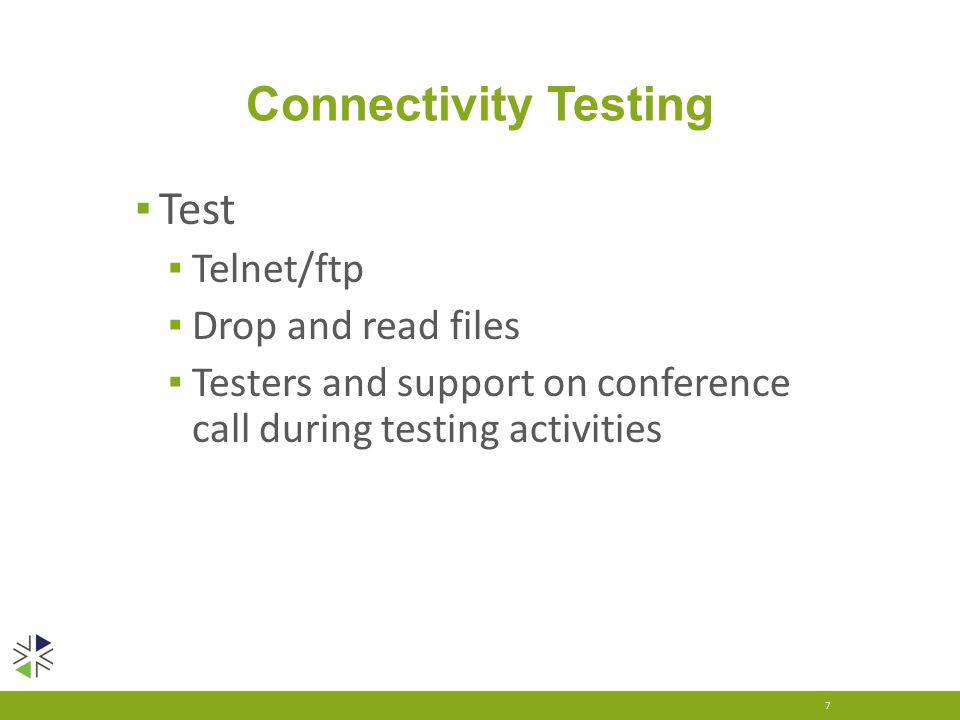 Connectivity Testing

▪ Test
▪ Telnet/ftp
▪ Drop and read files
▪ Testers and support on conference call during testing activities

7